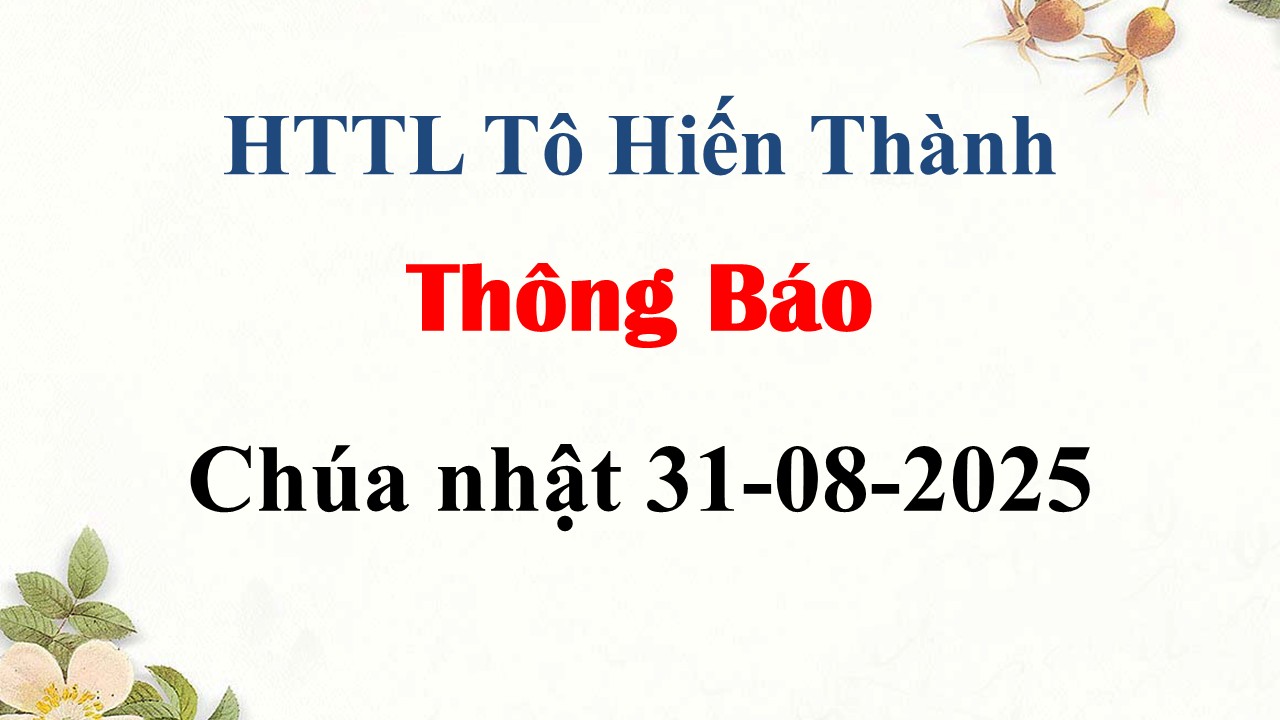 HTTL Tô Hiến Thành

Thông Báo

Chúa nhật 31-08-2025